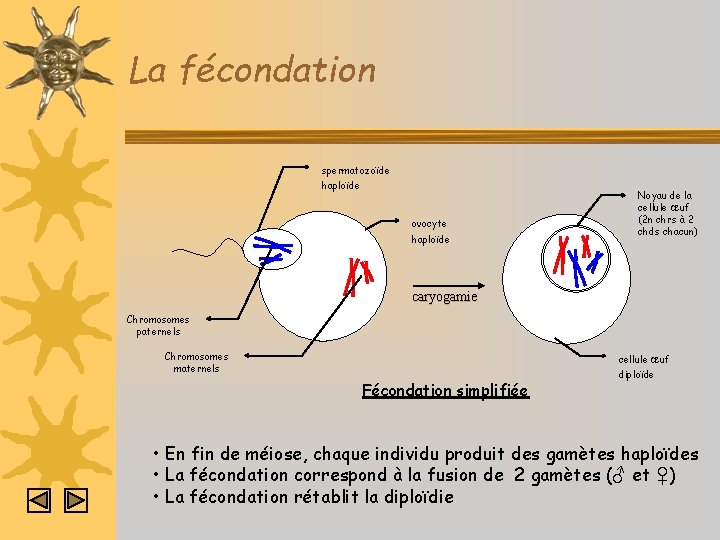 La fécondation

spermatozoïde haploïde

ovocyte haploïde

Chromosomes paternels

Chromosomes maternels

caryogamie

Noyau de la cellule œuf (2n chrs à 2 chds chacun)

cellule œuf diploïde

Fécondation simplifiée

• En fin de méiose, chaque individu produit des gamètes haploïdes
• La fécondation correspond à la fusion de 2 gamètes (♂ et ♀)
• La fécondation rétablit la diploïdie